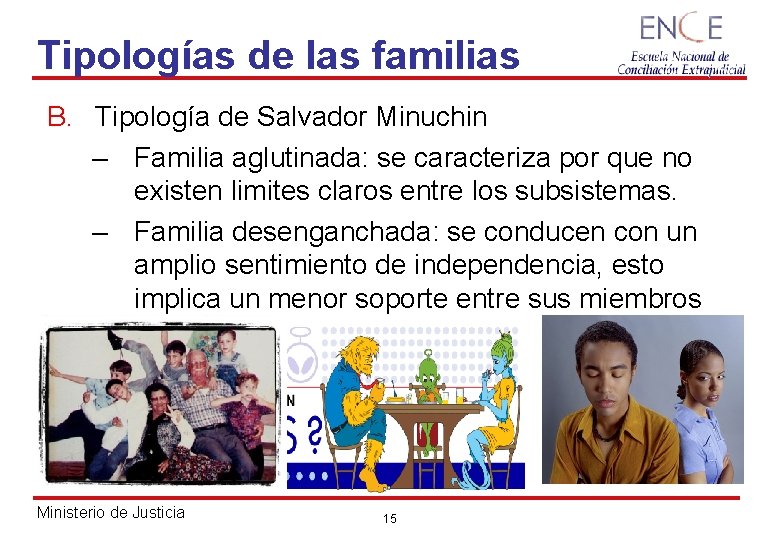 Tipologías de las familias

ENCE
Escuela Nacional de Conciliación Extrajudicial

B. Tipología de Salvador Minuchin

– Familia aglutinada: se caracteriza por que no existen limites claros entre los subsistemas.

– Familia desenganchada: se conducen con un amplio sentimiento de independencia, esto implica un menor soporte entre sus miembros

N
S?

Ministerio de Justicia

15